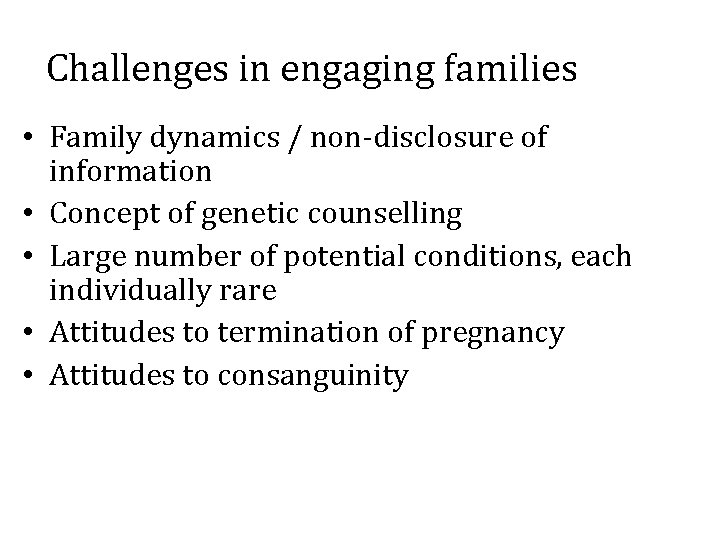 Challenges in engaging families

• Family dynamics / non-disclosure of information
• Concept of genetic counselling
• Large number of potential conditions, each individually rare
• Attitudes to termination of pregnancy
• Attitudes to consanguinity